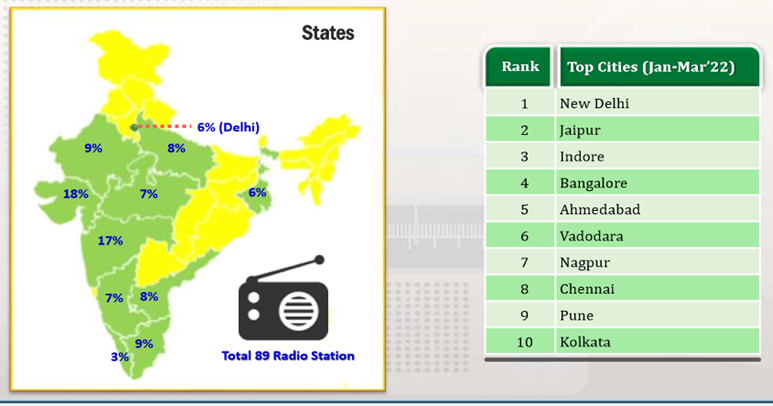 States

6% (Delhi)

9%

8%

18%

7%

6%

17%

7%

8%

9%

3%

Total 89 Radio Station

| Rank | Top Cities (Jan-Mar'22) |
|---|---|
| 1 | New Delhi |
| 2 | Jaipur |
| 3 | Indore |
| 4 | Bangalore |
| 5 | Ahmedabad |
| 6 | Vadodara |
| 7 | Nagpur |
| 8 | Chennai |
| 9 | Pune |
| 10 | Kolkata |